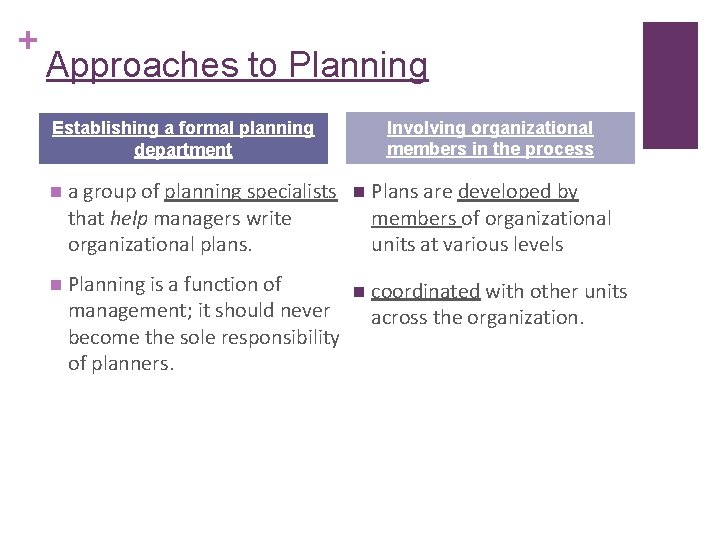 +
Approaches to Planning

Establishing a formal planning department

- a group of planning specialists that help managers write organizational plans.
- Planning is a function of management; it should never become the sole responsibility of planners.

Involving organizational members in the process

- Plans are developed by members of organizational units at various levels
- coordinated with other units across the organization.